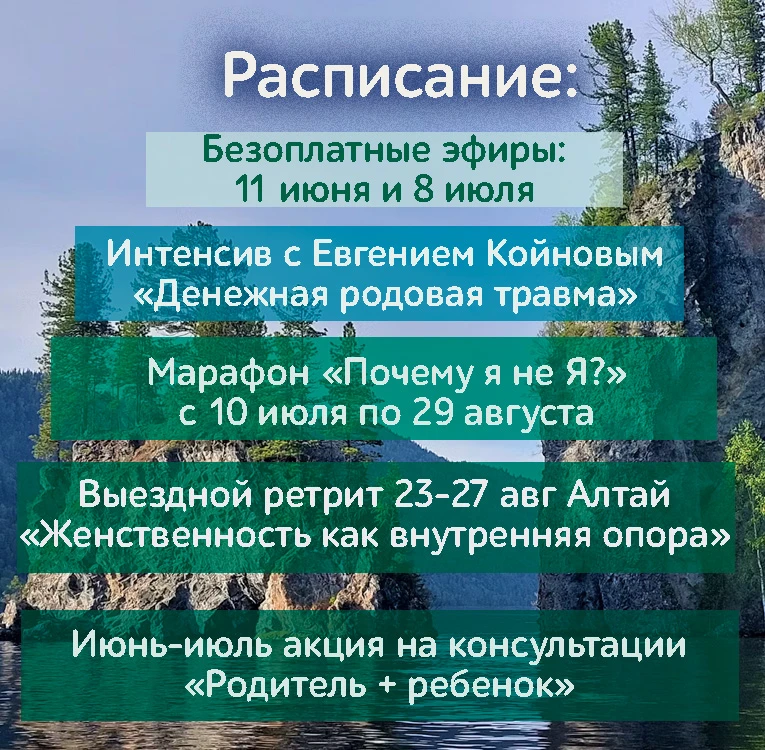 Расписание:

Безоплатные эфиры:
11 июня и 8 июля

Интенсив с Евгением Койновым
«Денежная родовая травма»

Марафон «Почему я не Я?»
с 10 июля по 29 августа

Выездной ретрит 23-27 авг Алтай
«Женственность как внутренняя опора»

Июнь-июль акция на консультации
«Родитель + ребенок»